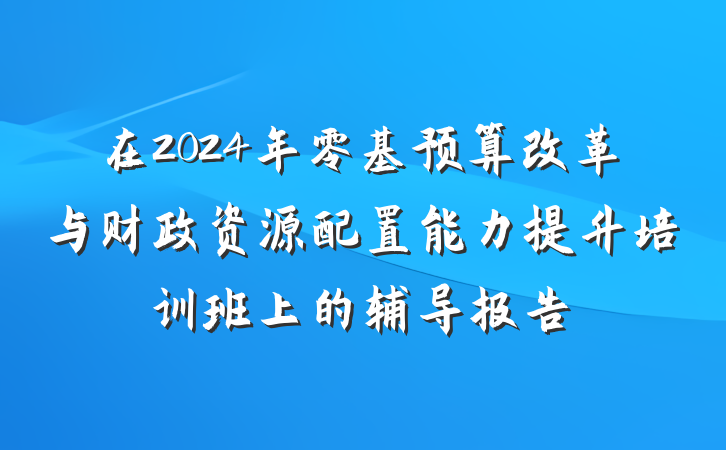 在2024年零基预算改革与财政资源配置能力提升培训班上的辅导报告